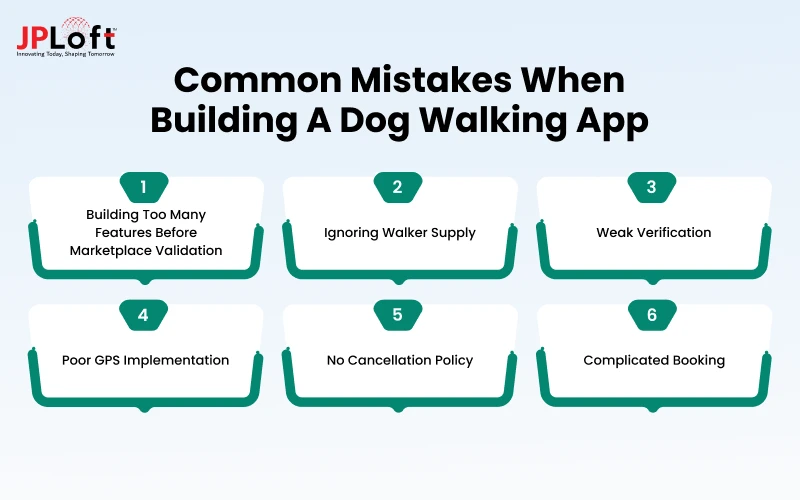 JPLoft™
Innovating Today, Shaping Tomorrow

Common Mistakes When Building A Dog Walking App

1
Building Too Many Features Before Marketplace Validation

2
Ignoring Walker Supply

3
Weak Verification

4
Poor GPS Implementation

5
No Cancellation Policy

6
Complicated Booking